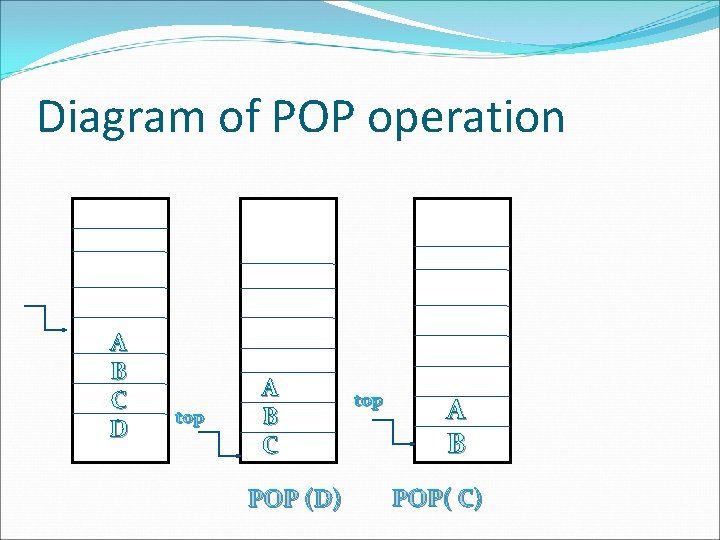 Diagram of POP operation

A
B
C
D

top

A
B
C

top

A
B

POP (D)

POP( C)